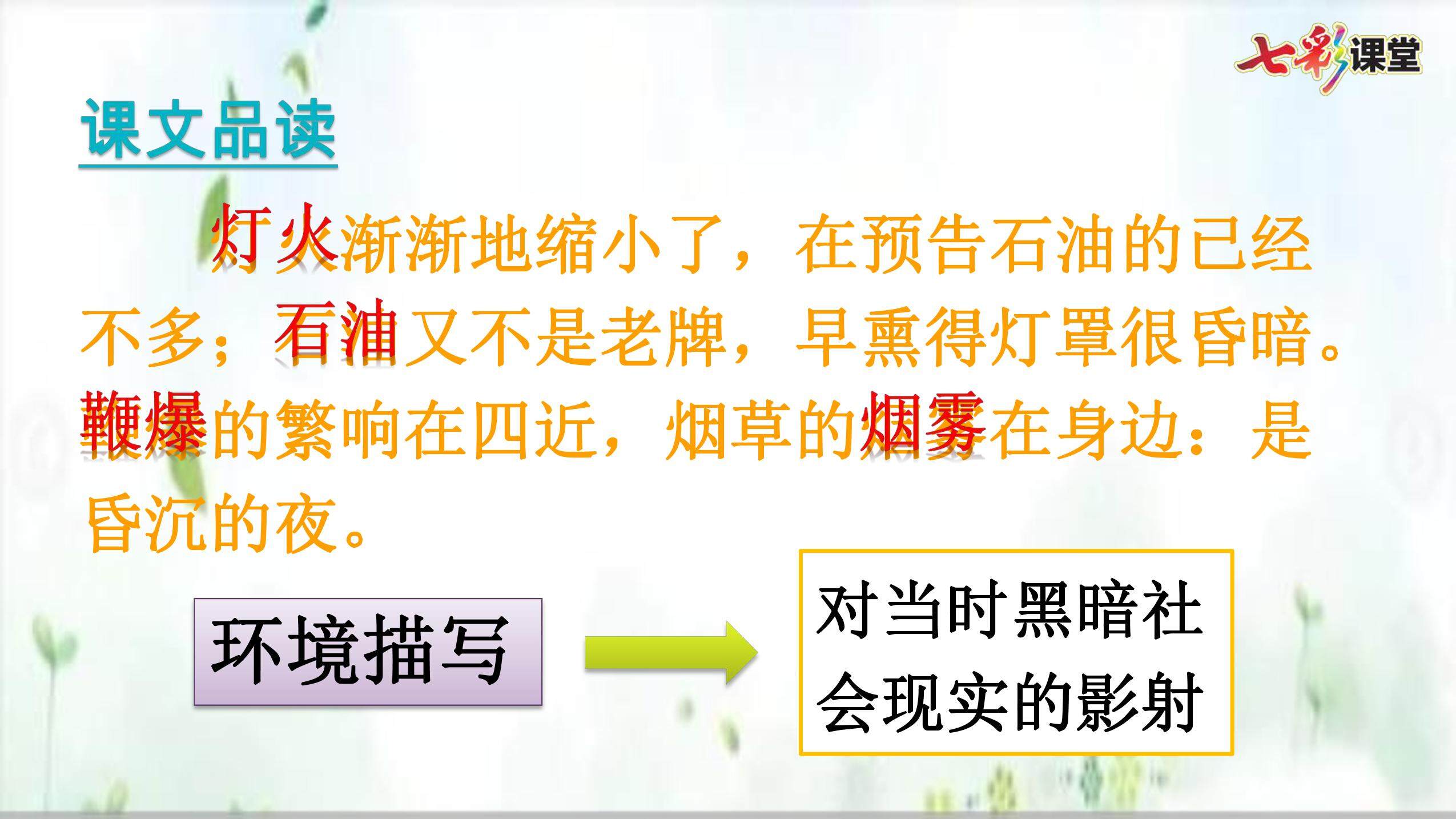 七彩课堂

课文品读

灯火渐渐地缩小了，在预告石油的已经不多；石油又不是老牌，早熏得灯罩很昏暗。鞭爆的繁响在四近，烟草的烟雾在身边：是昏沉的夜。

环境描写

对当时黑暗社会现实的影射